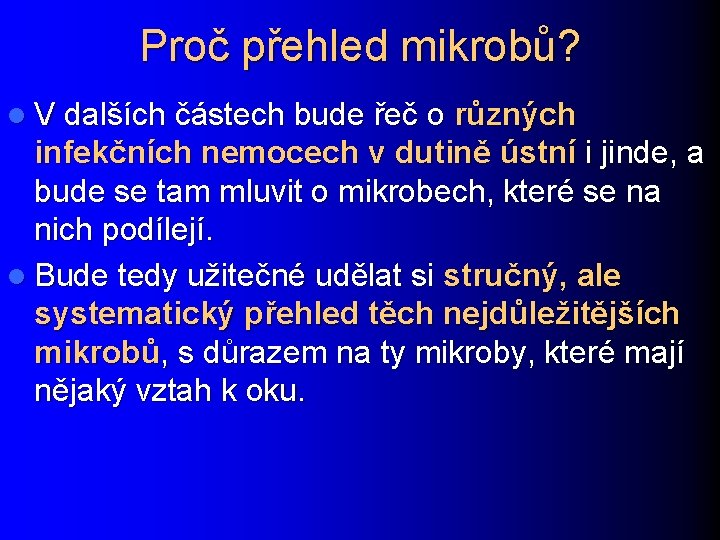 Proč přehled mikrobů?

• V dalších částech bude řeč o různých infekčních nemocech v dutině ústní i jinde, a bude se tam mluvit o mikrobech, které se na nich podílejí.
• Bude tedy užitečné udělat si stručný, ale systematický přehled těch nejdůležitějších mikrobů, s důrazem na ty mikroby, které mají nějaký vztah k oku.